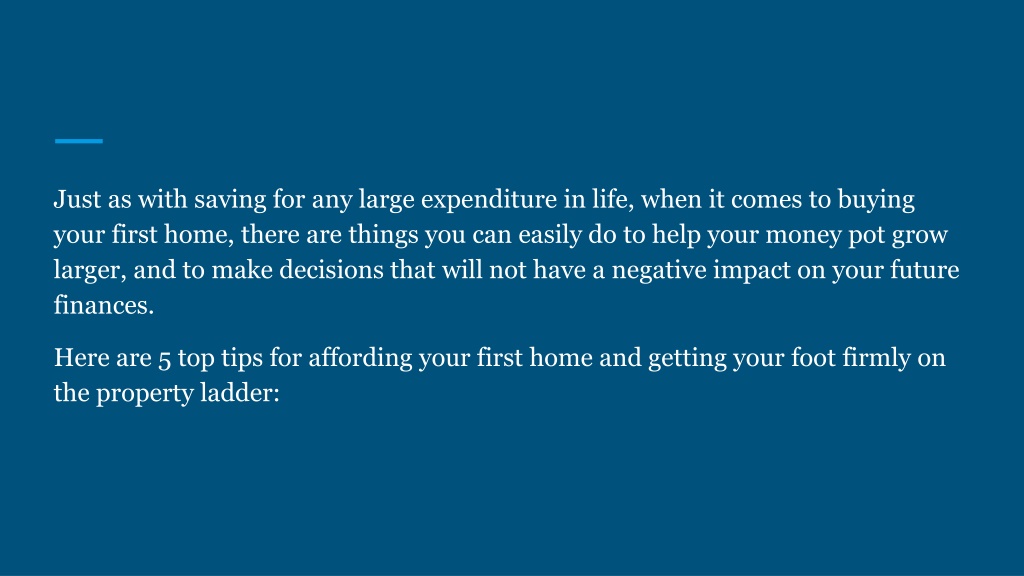 Just as with saving for any large expenditure in life, when it comes to buying your first home, there are things you can easily do to help your money pot grow larger, and to make decisions that will not have a negative impact on your future finances.

Here are 5 top tips for affording your first home and getting your foot firmly on the property ladder: